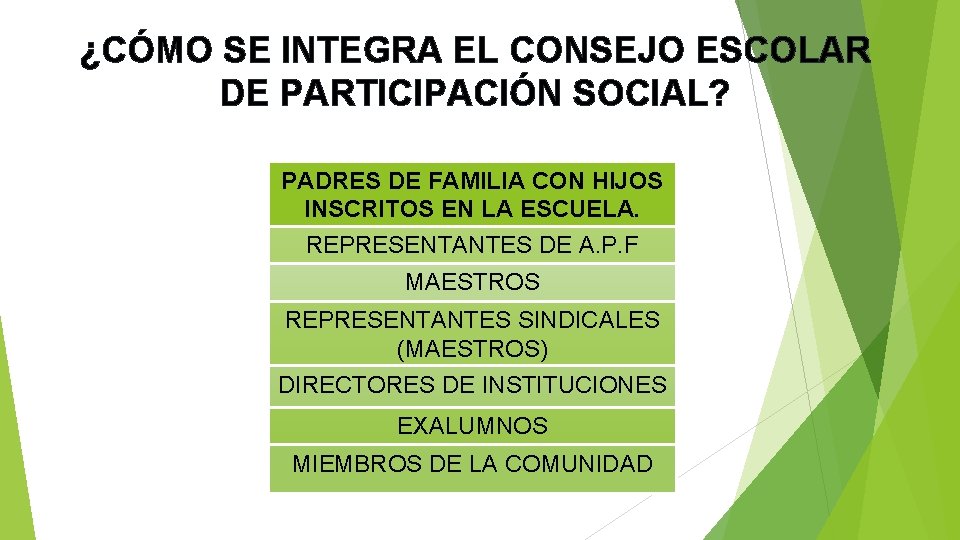 ¿CÓMO SE INTEGRA EL CONSEJO ESCOLAR DE PARTICIPACIÓN SOCIAL?

| PADRES DE FAMILIA CON HIJOS INSCRITOS EN LA ESCUELA. |
|---|
| REPRESENTANTES DE A.P.F |
| MAESTROS |
| REPRESENTANTES SINDICALES (MAESTROS) |
| DIRECTORES DE INSTITUCIONES |
| EXALUMNOS |
| MIEMBROS DE LA COMUNIDAD |